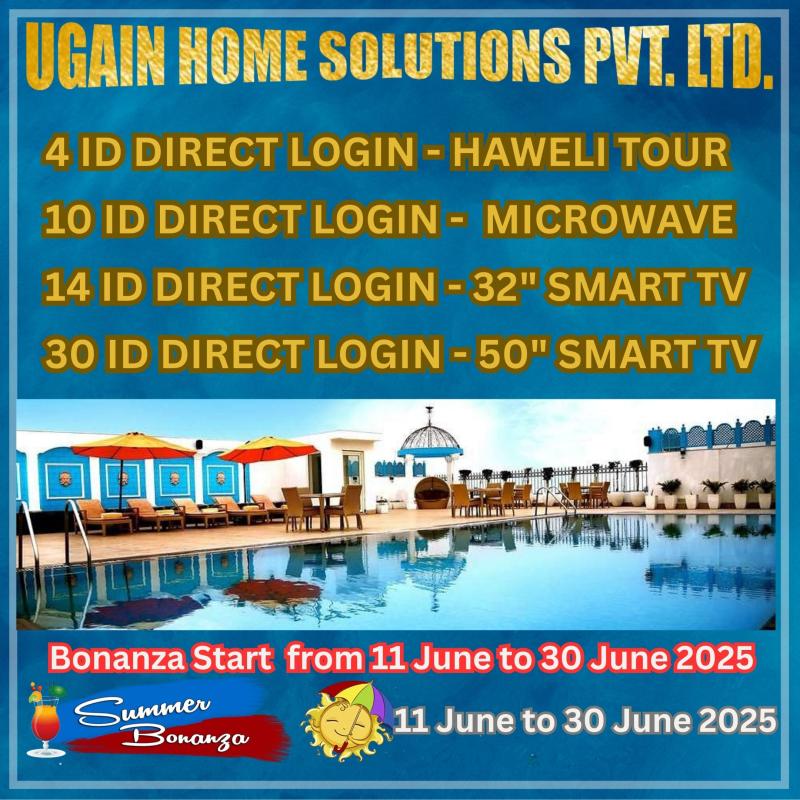 UGAIN HOME SOLUTIONS PVT. LTD.

4 ID DIRECT LOGIN - HAWELI TOUR
10 ID DIRECT LOGIN - MICROWAVE
14 ID DIRECT LOGIN - 32" SMART TV
30 ID DIRECT LOGIN - 50" SMART TV

Bonanza Start from 11 June to 30 June 2025

Summer Bonanza

11 June to 30 June 2025